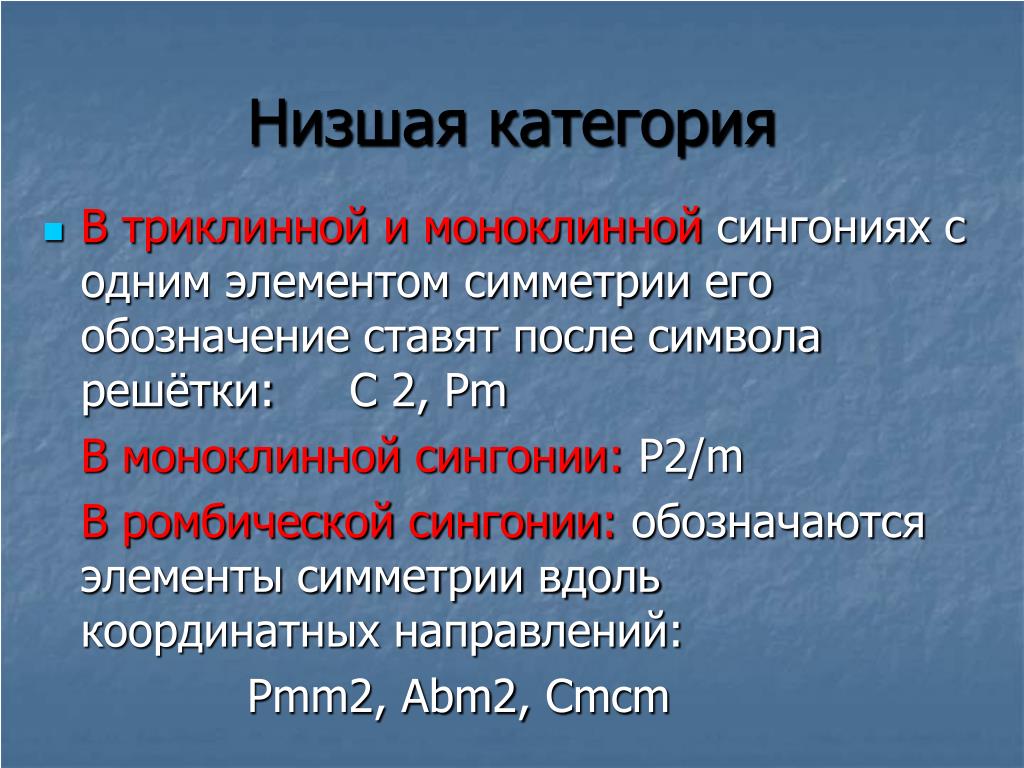 Низшая категория

В триклинной и моноклинной сингониях с одним элементом симметрии его обозначение ставят после символа решётки: C 2, Pm

В моноклинной сингонии: P2/m

В ромбической сингонии: обозначаются элементы симметрии вдоль координатных направлений:

Pmm2, Abm2, Cmcm